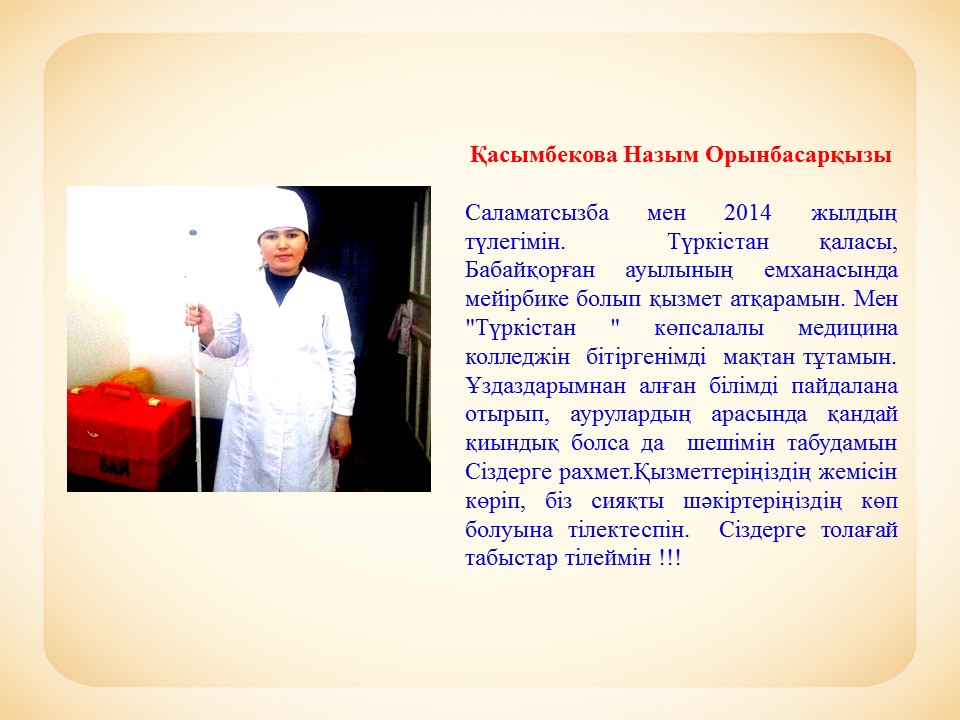 Қасымбекова Назым Орынбасарқызы

Саламатсызба мен 2014 жылдың түлегімін. Түркістан қаласы, Бабайқорған ауылының емханасында мейірбике болып қызмет атқарамын. Мен "Түркістан " көпсалалы медицина колледжін бітіргенімді мақтан тұтамын. Ұздаздарымнан алған білімді пайдалана отырып, аурулардың арасында қандай қиындық болса да шешімін табудамын Сіздерге рахмет.Қызметтеріңіздің жемісін көріп, біз сияқты шәкіртеріңіздің көп болуына тілектеспін. Сіздерге толағай табыстар тілеймін !!!

БАЙ